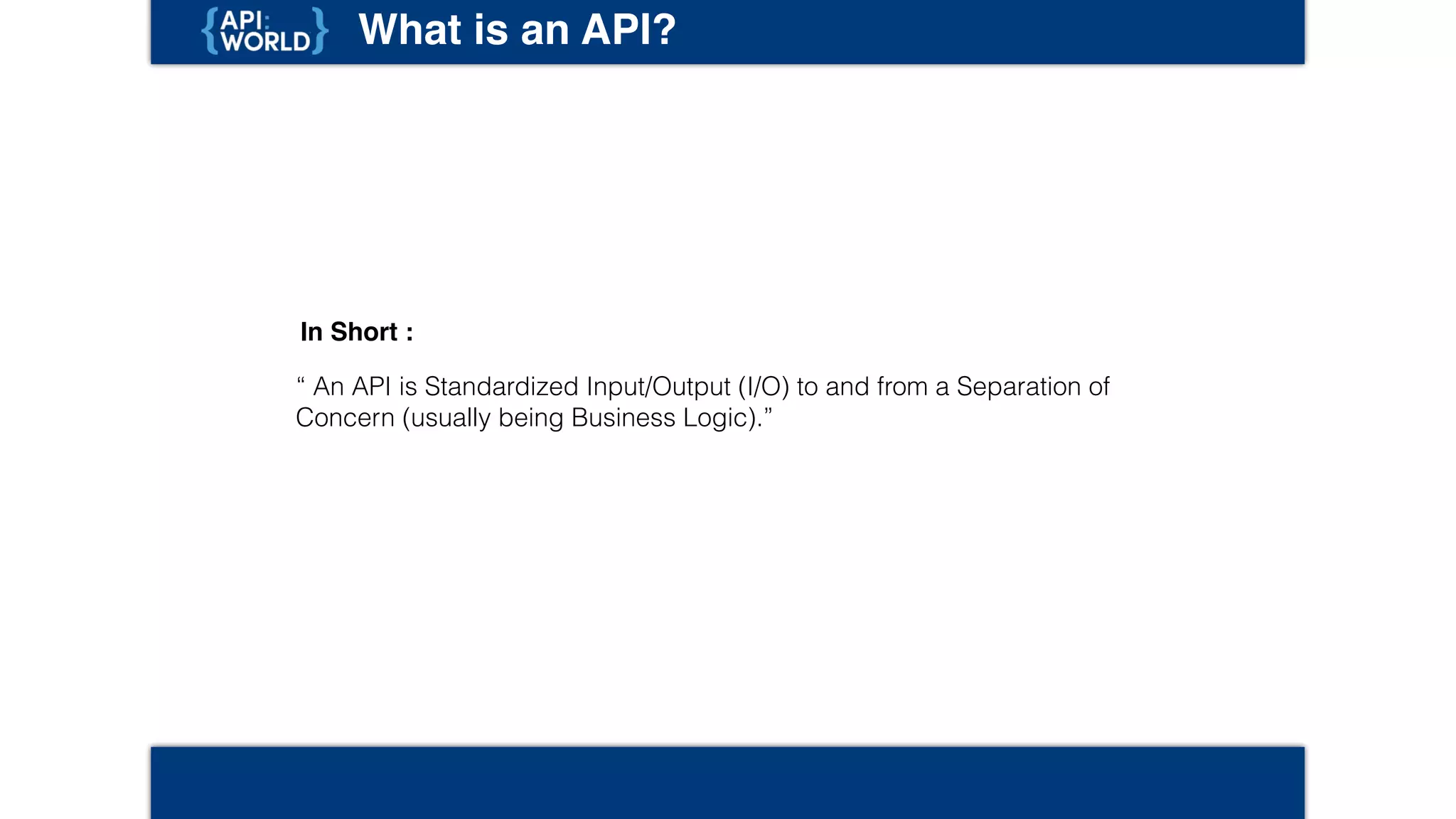 {API: WORLD}

What is an API?

In Short :

“ An API is Standardized Input/Output (I/O) to and from a Separation of Concern (usually being Business Logic).”